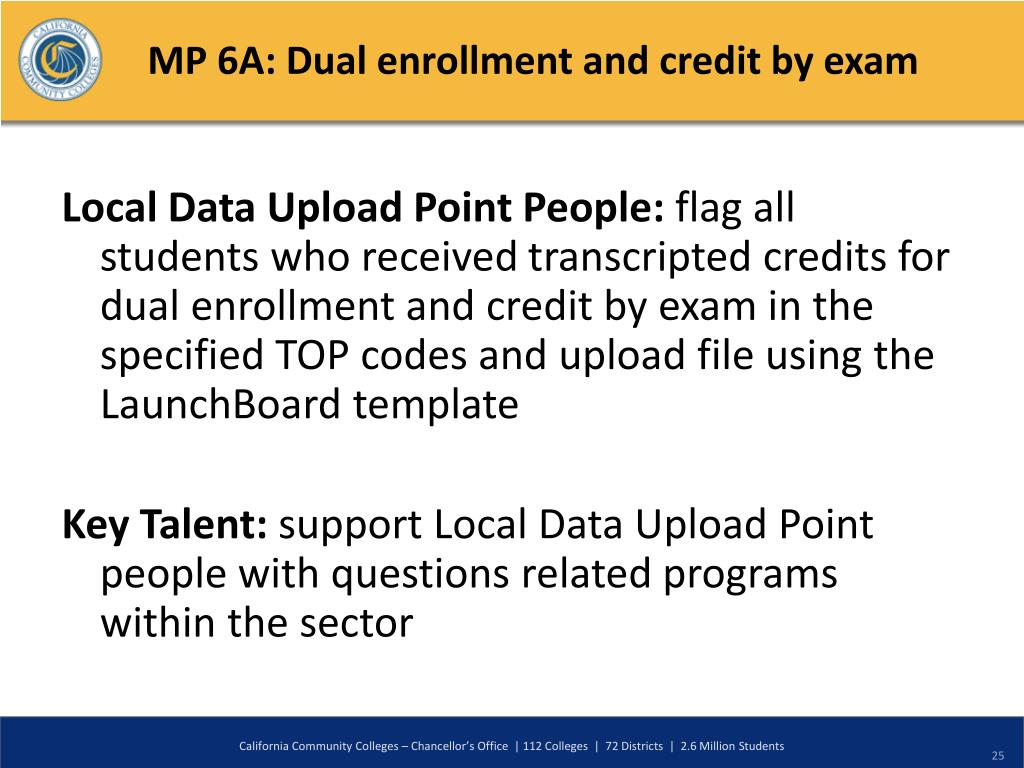 CALIFORNIA COMMUNITY COLLEGES

MP 6A: Dual enrollment and credit by exam

Local Data Upload Point People: flag all students who received transcripted credits for dual enrollment and credit by exam in the specified TOP codes and upload file using the LaunchBoard template

Key Talent: support Local Data Upload Point people with questions related programs within the sector

California Community Colleges – Chancellor's Office | 112 Colleges | 72 Districts | 2.6 Million Students

25